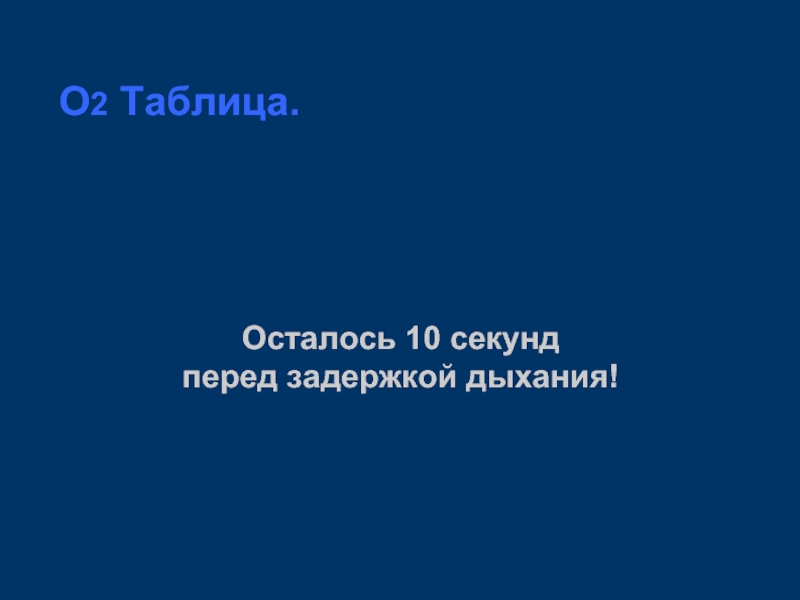 $O_2$ Таблица.

Осталось 10 секунд
перед задержкой дыхания!